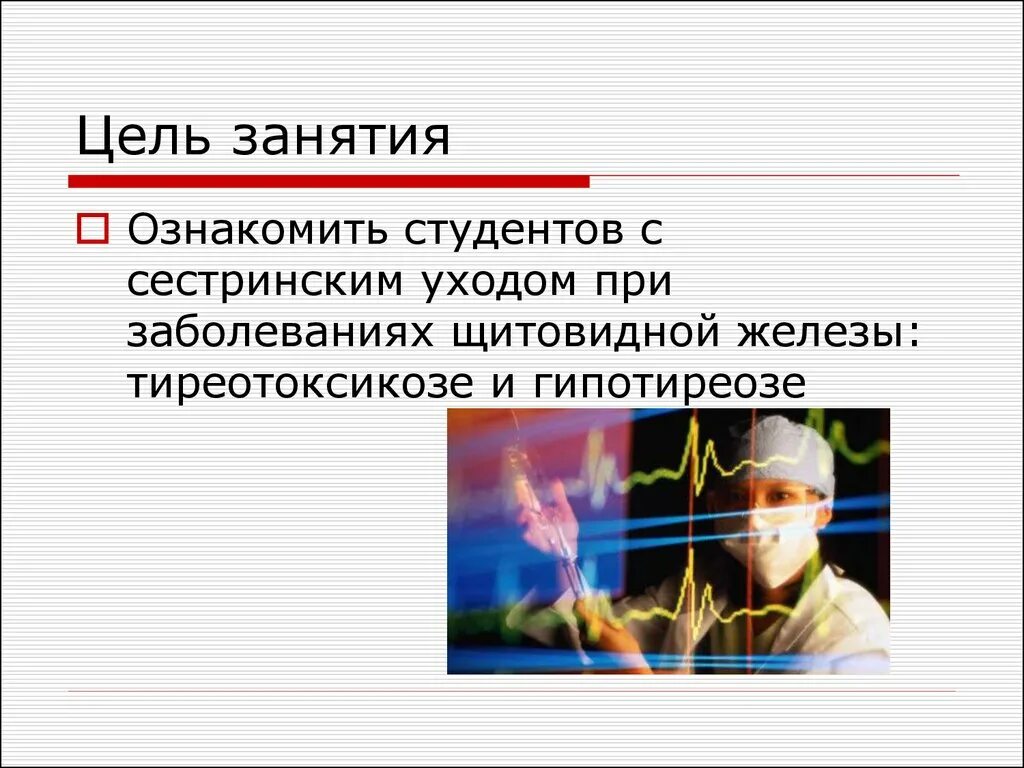 Цель занятия

Ознакомить студентов с сестринским уходом при заболеваниях щитовидной железы: тиреотоксикозе и гипотиреозе